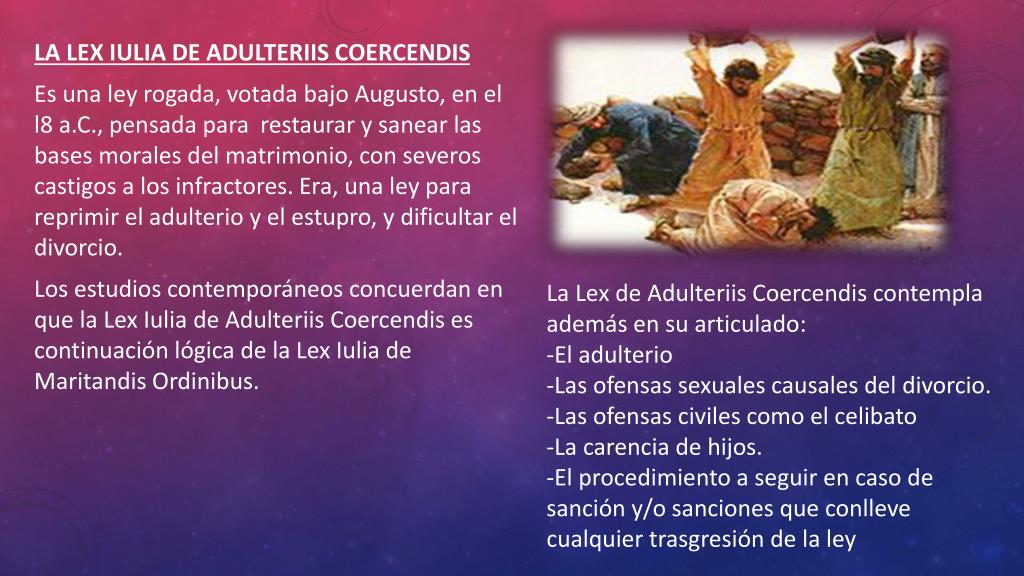 LA LEX IULIA DE ADULTERIIS COERCENDIS

Es una ley rogada, votada bajo Augusto, en el l8 a.C., pensada para restaurar y sanear las bases morales del matrimonio, con severos castigos a los infractores. Era, una ley para reprimir el adulterio y el estupro, y dificultar el divorcio.

Los estudios contemporáneos concuerdan en que la Lex Iulia de Adulteriis Coercendis es continuación lógica de la Lex Iulia de Maritandis Ordinibus.

La Lex de Adulteriis Coercendis contempla además en su articulado:
-El adulterio
-Las ofensas sexuales causales del divorcio.
-Las ofensas civiles como el celibato
-La carencia de hijos.
-El procedimiento a seguir en caso de sanción y/o sanciones que conlleve cualquier trasgresión de la ley